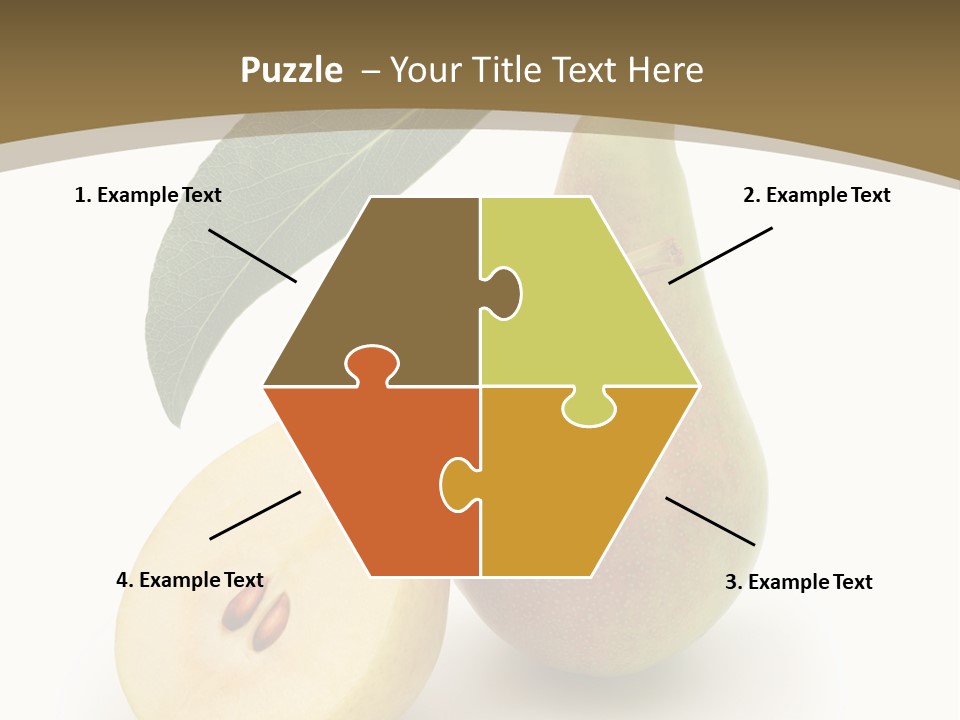 Puzzle – Your Title Text Here

1. Example Text

2. Example Text

4. Example Text

3. Example Text